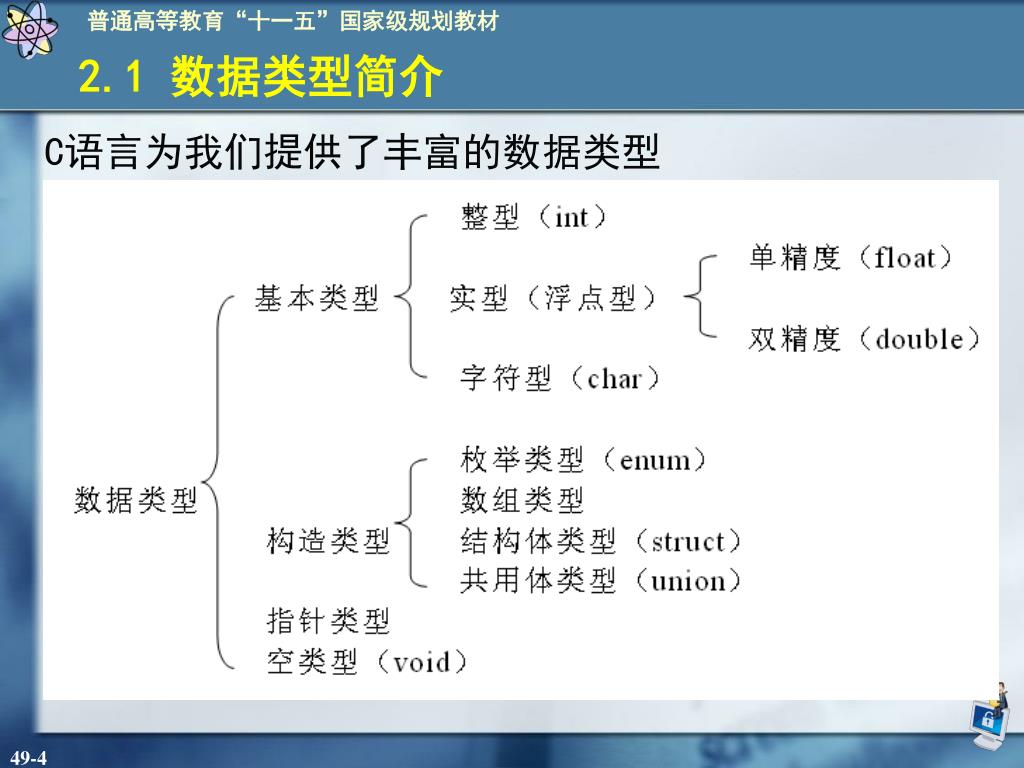 普通高等教育“十一五”国家级规划教材

2.1 数据类型简介

C语言为我们提供了丰富的数据类型

数据类型

基本类型

整型（int）

实型（浮点型）

单精度（float）

双精度（double）

字符型（char）

构造类型

枚举类型（enum）

数组类型

结构体类型（struct）

共用体类型（union）

指针类型

空类型（void）

49-4